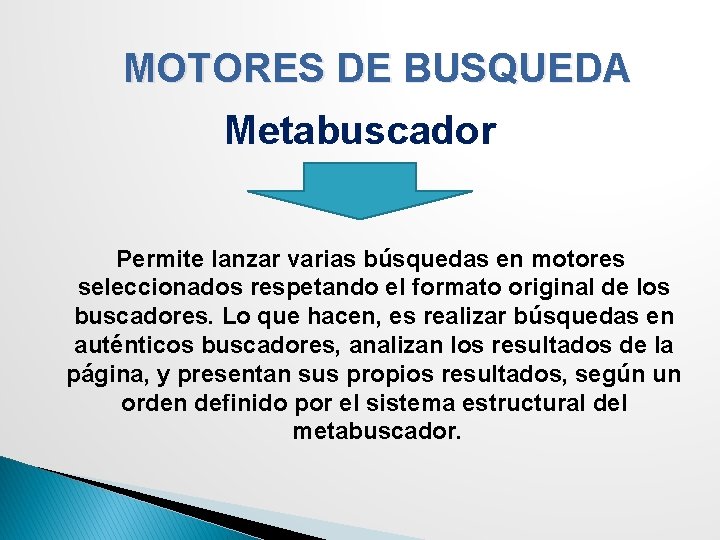 MOTORES DE BUSQUEDA

Metabuscador

Permite lanzar varias búsquedas en motores seleccionados respetando el formato original de los buscadores. Lo que hacen, es realizar búsquedas en auténticos buscadores, analizan los resultados de la página, y presentan sus propios resultados, según un orden definido por el sistema estructural del metabuscador.